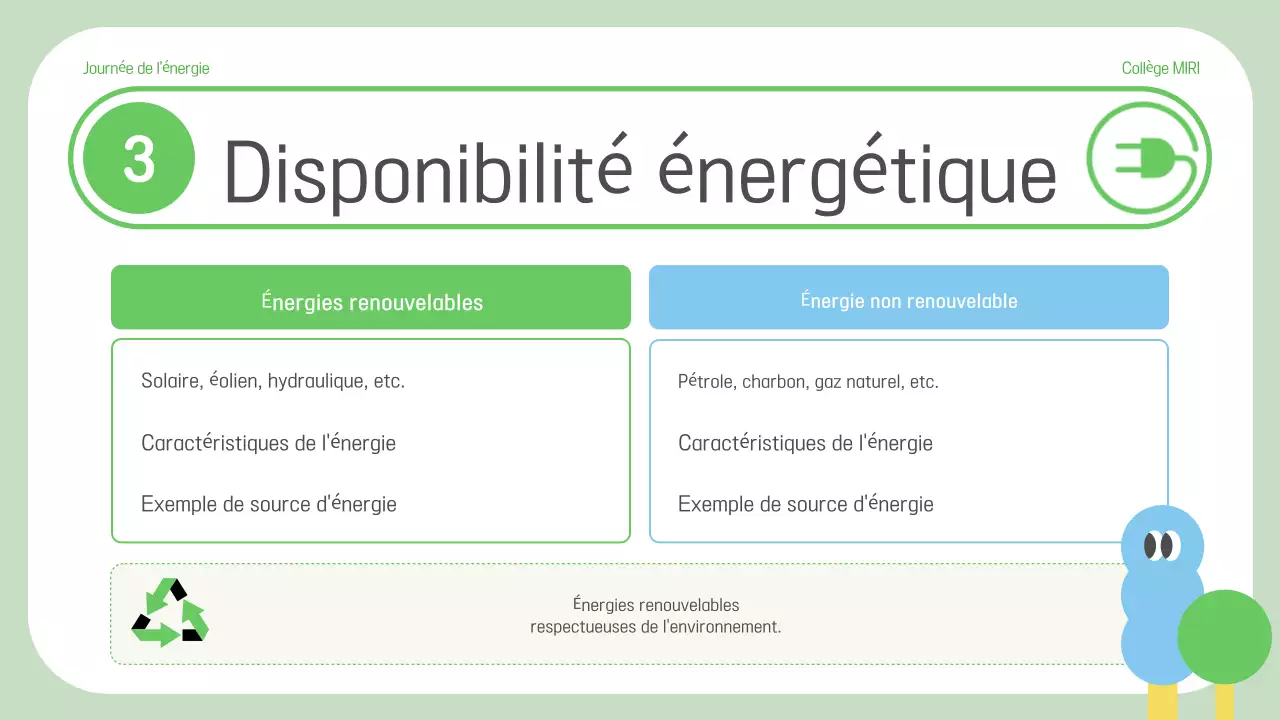 Journée de l'énergie

Collège MIRI

3 Disponibilité énergétique

Énergies renouvelables

Solaire, éolien, hydraulique, etc.

Caractéristiques de l'énergie

Exemple de source d'énergie

Énergie non renouvelable

Pétrole, charbon, gaz naturel, etc.

Caractéristiques de l'énergie

Exemple de source d'énergie

Énergies renouvelables respectueuses de l'environnement.